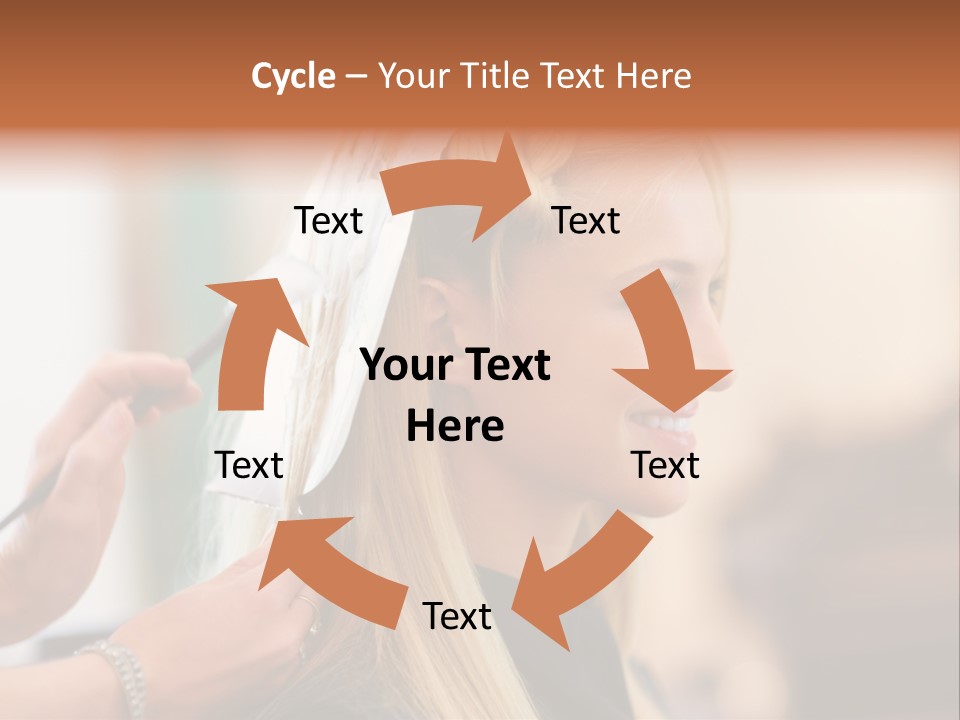 Cycle – Your Title Text Here

Text

Text

Your Text Here

Text

Text

Text